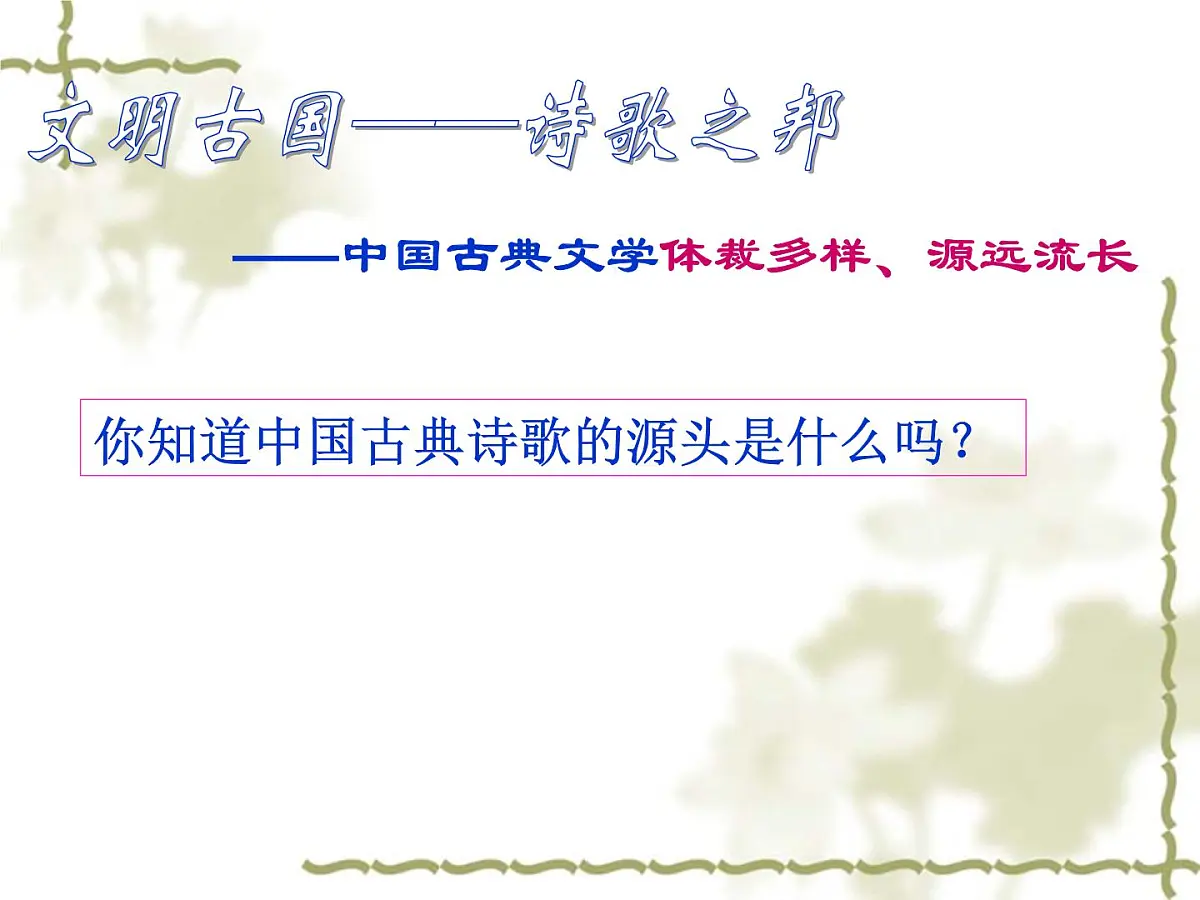 文明古国——诗歌之邦

——中国古典文学体裁多样、源远流长

你知道中国古典诗歌的源头是什么吗？